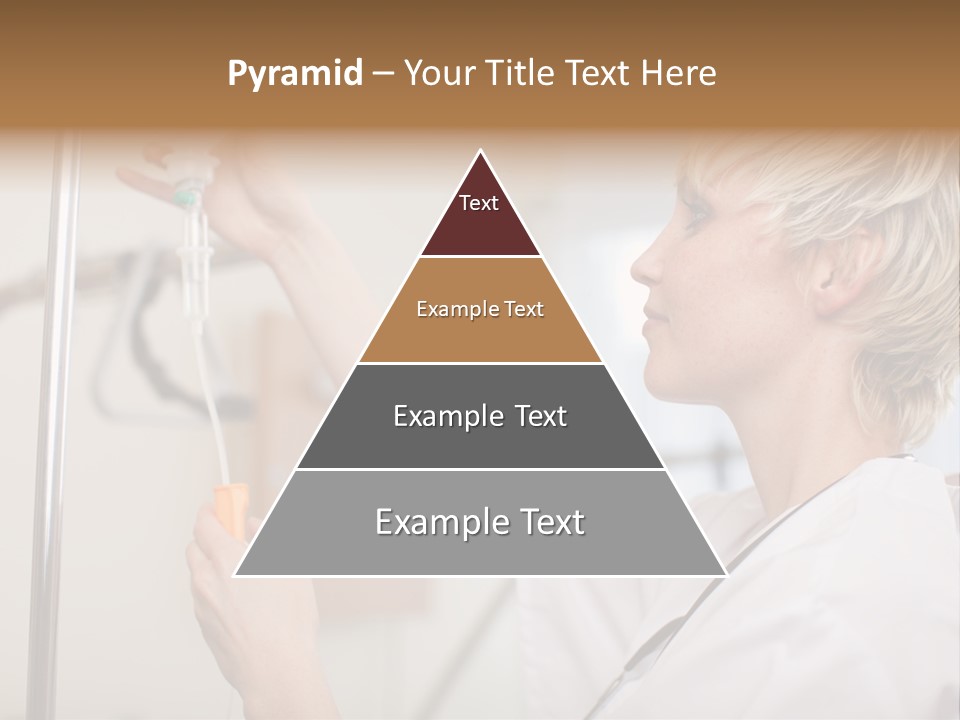 Pyramid – Your Title Text Here

Text

Example Text

Example Text

Example Text